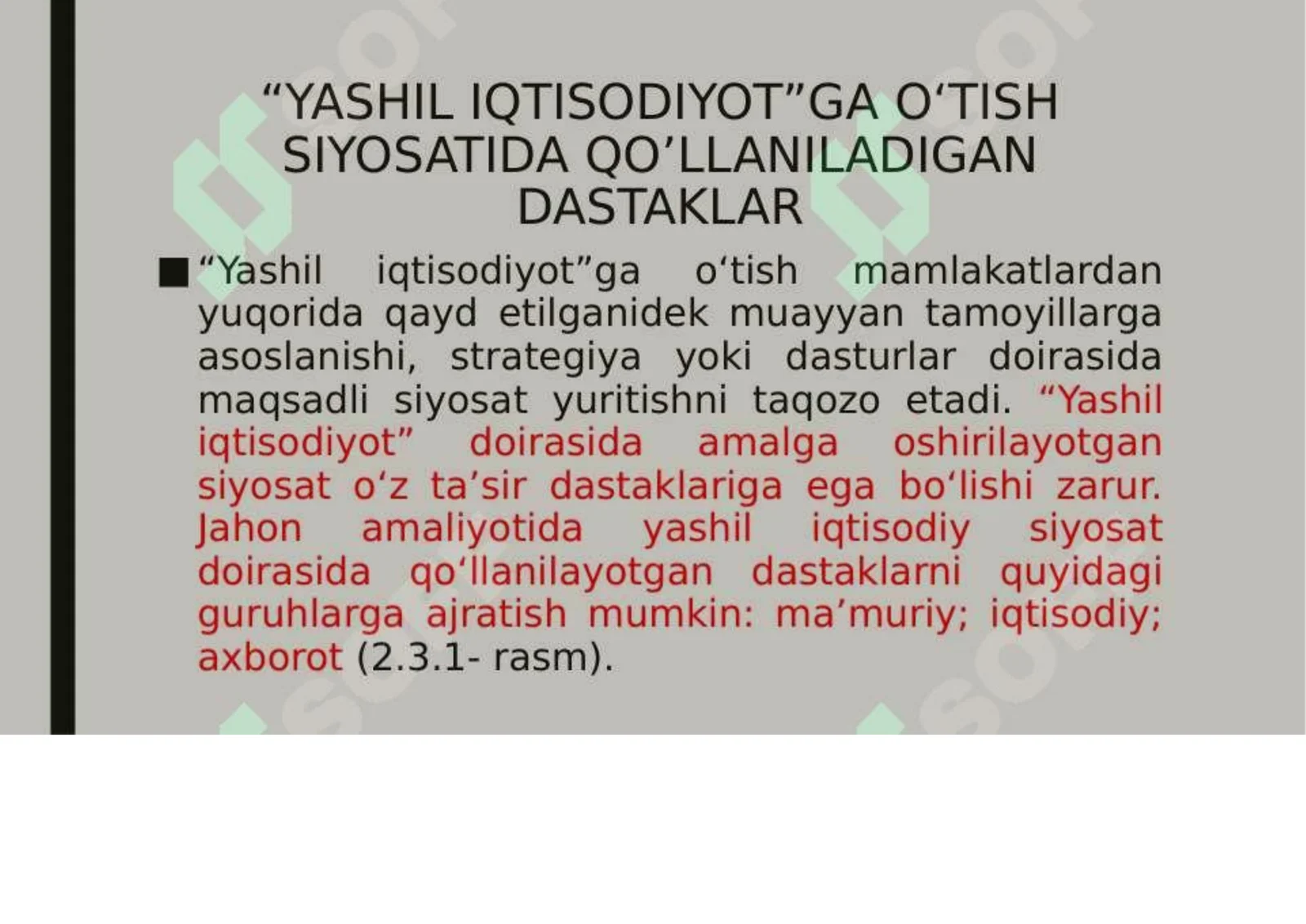 “YASHIL IQTISODIYOT”GA O‘TISH SIYOSATIDA QO’LLANILADIGAN DASTAKLAR

■ “Yashil iqtisodiyot”ga o‘tish mamlakatlardan yuqorida qayd etilganidek muayyan tamoyillarga asoslanishi, strategiya yoki dasturlar doirasida maqsadli siyosat yuritishni taqozo etadi. “Yashil iqtisodiyot” doirasida amalga oshirilayotgan siyosat o‘z ta’sir dastaklariga ega bo‘lishi zarur. Jahon amaliyotida yashil iqtisodiy siyosat doirasida qo‘llanilayotgan dastaklarni quyidagi guruhlarga ajratish mumkin: ma’muriy; iqtisodiy; axborot (2.3.1- rasm).